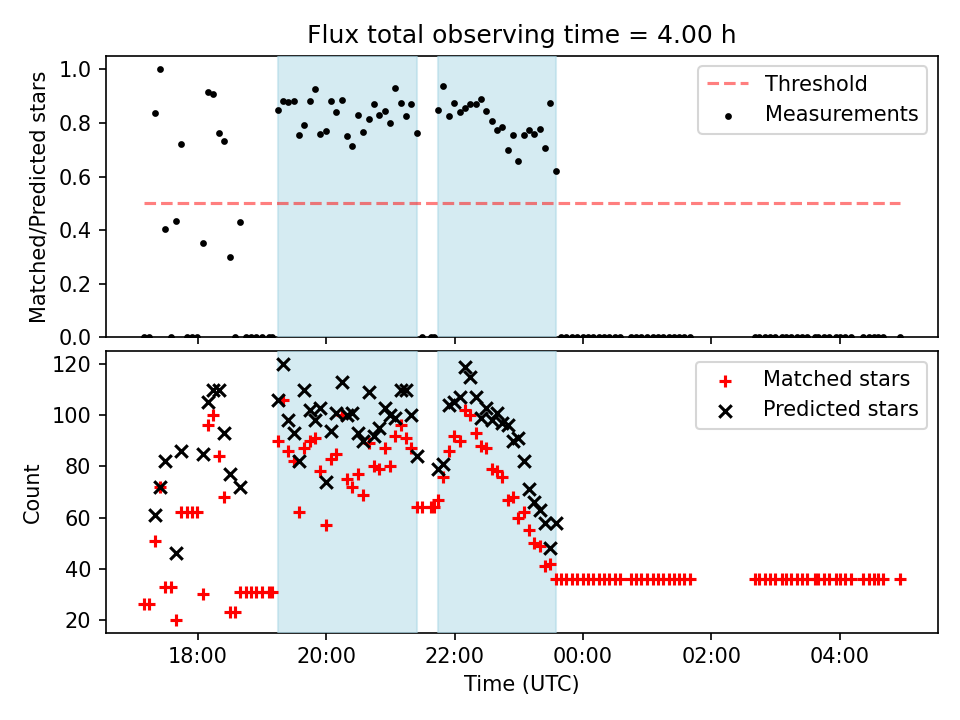 Flux total observing time = 4.00 h

Matched/Predicted stars

1.0
0.8
0.6
0.4
0.2
0.0

Threshold
Measurements

Count

120
100
80
60
40
20

Matched stars
Predicted stars

18:00
20:00
22:00
00:00
02:00
04:00

Time (UTC)